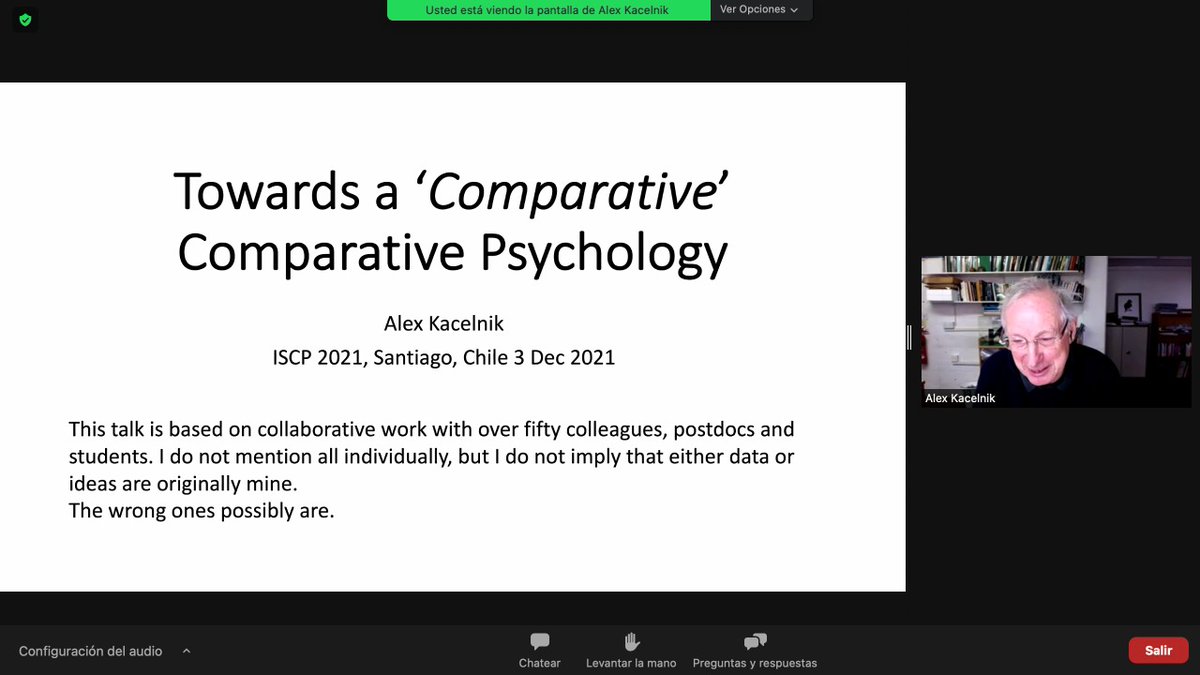 Usted está viendo la pantalla de Alex Kacelnik
Ver Opciones

Towards a '*Comparative*' Comparative Psychology

Alex Kacelnik
ISCP 2021, Santiago, Chile 3 Dec 2021

This talk is based on collaborative work with over fifty colleagues, postdocs and students. I do not mention all individually, but I do not imply that either data or ideas are originally mine.
The wrong ones possibly are.

Alex Kacelnik

Configuración del audio
Chatear
Levantar la mano
Preguntas y respuestas
Salir